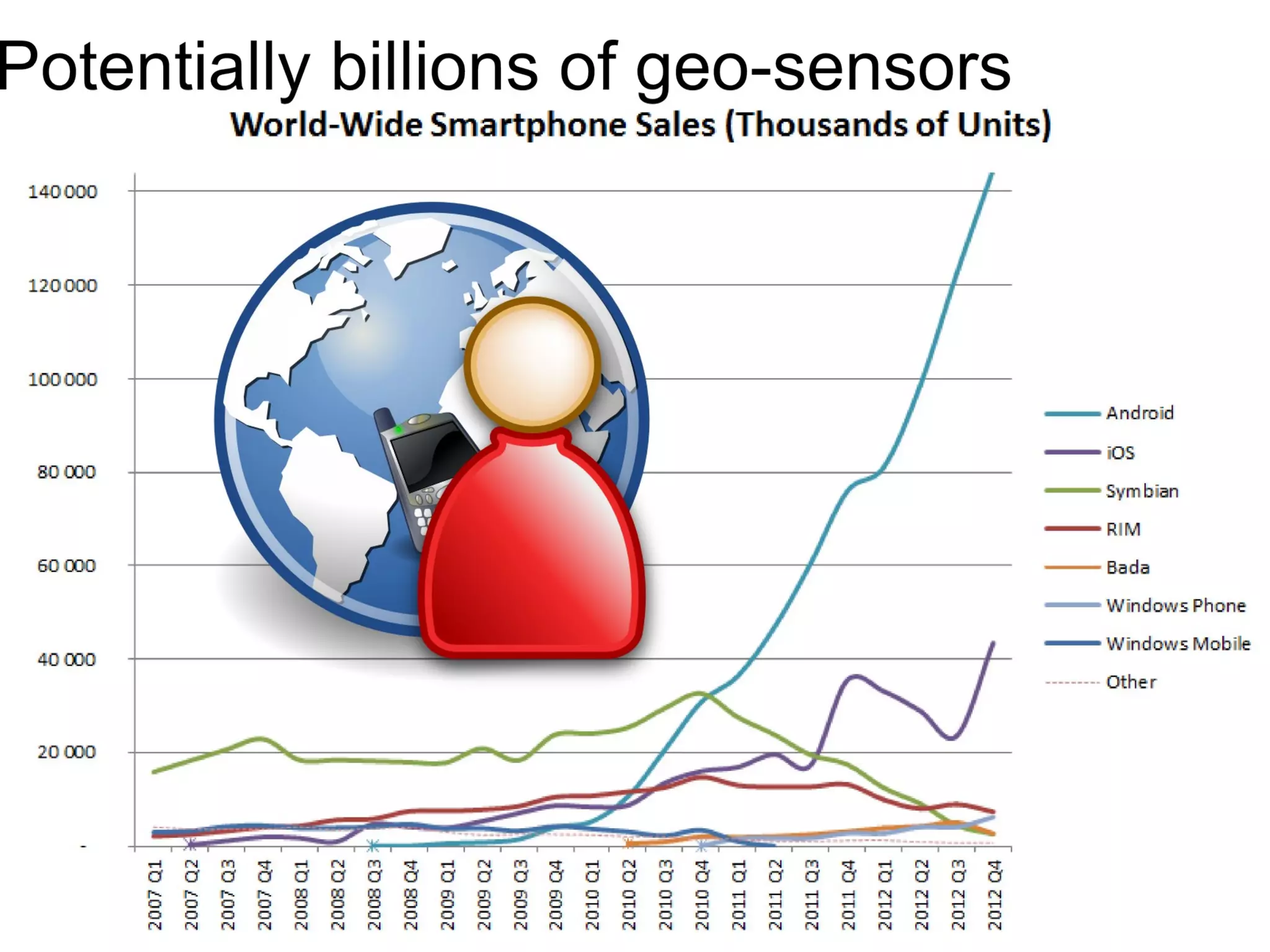 Potentially billions of geo-sensors

World-Wide Smartphone Sales (Thousands of Units)

140 000
120 000
100 000
80 000
60 000
40 000
20 000
-

2007 Q1
2007 Q2
2007 Q3
2007 Q4
2008 Q1
2008 Q2
2008 Q3
2008 Q4
2009 Q1
2009 Q2
2009 Q3
2009 Q4
2010 Q1
2010 Q2
2010 Q3
2010 Q4
2011 Q1
2011 Q2
2011 Q3
2011 Q4
2012 Q1
2012 Q2
2012 Q3
2012 Q4

Android
iOS
Symbian
RIM
Bada
Windows Phone
Windows Mobile
Other